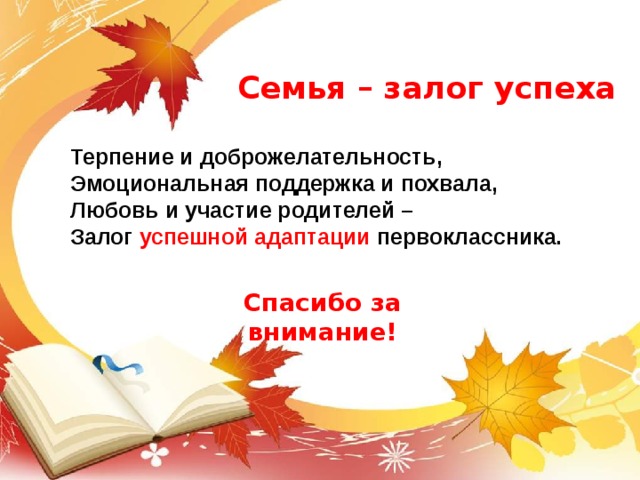 Семья – залог успеха

Терпение и доброжелательность,
Эмоциональная поддержка и похвала,
Любовь и участие родителей –
Залог успешной адаптации первоклассника.

Спасибо за внимание!